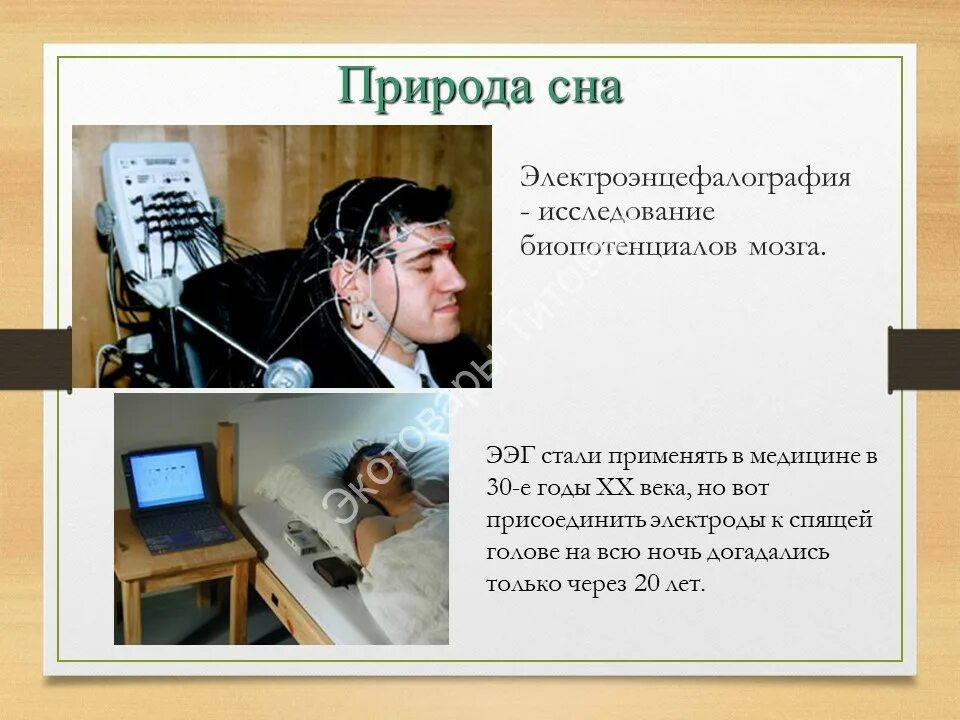 Природа сна

Электроэнцефалография - исследование биопотенциалов мозга.

ЭЭГ стали применять в медицине в 30-е годы XX века, но вот присоединить электроды к спящей голове на всю ночь догадались только через 20 лет.

Экотовары Титов